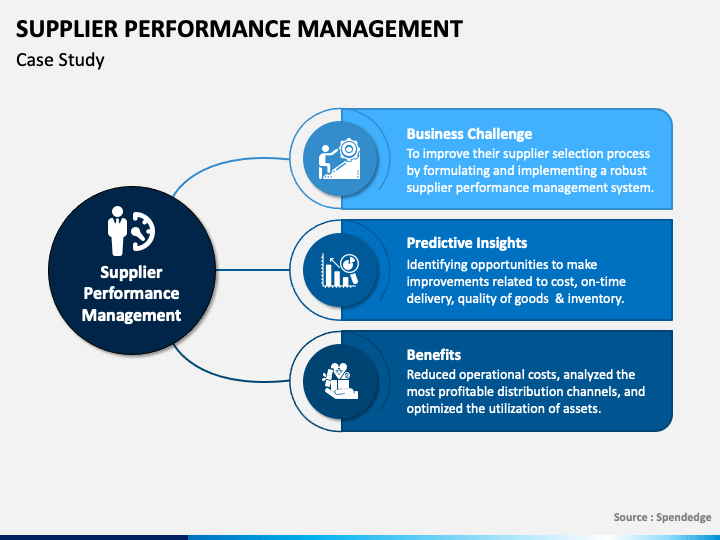 SUPPLIER PERFORMANCE MANAGEMENT

Case Study

Supplier Performance Management

Business Challenge

To improve their supplier selection process by formulating and implementing a robust supplier performance management system.

Predictive Insights

Identifying opportunities to make improvements related to cost, on-time delivery, quality of goods & inventory.

Benefits

Reduced operational costs, analyzed the most profitable distribution channels, and optimized the utilization of assets.

Source : Spendedge